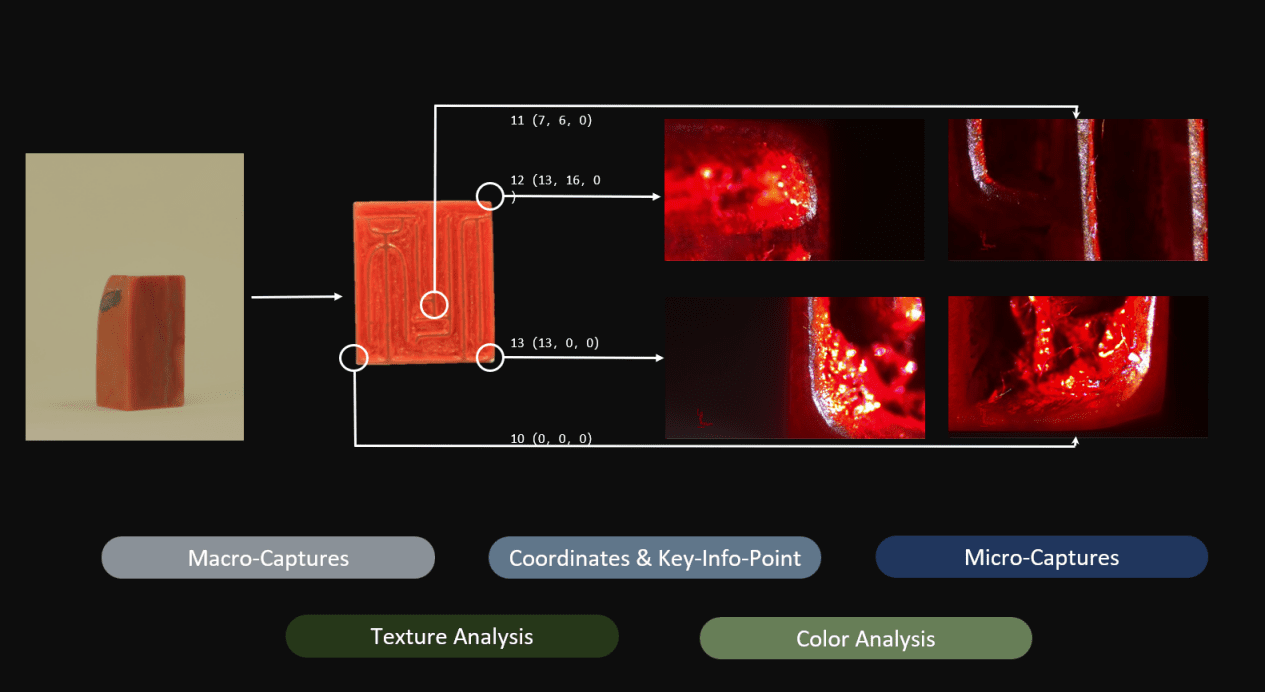 11 (7, 6, 0)

12 (13, 16, 0
)

13 (13, 0, 0)

10 (0, 0, 0)

Macro-Captures

Coordinates & Key-Info-Point

Micro-Captures

Texture Analysis

Color Analysis